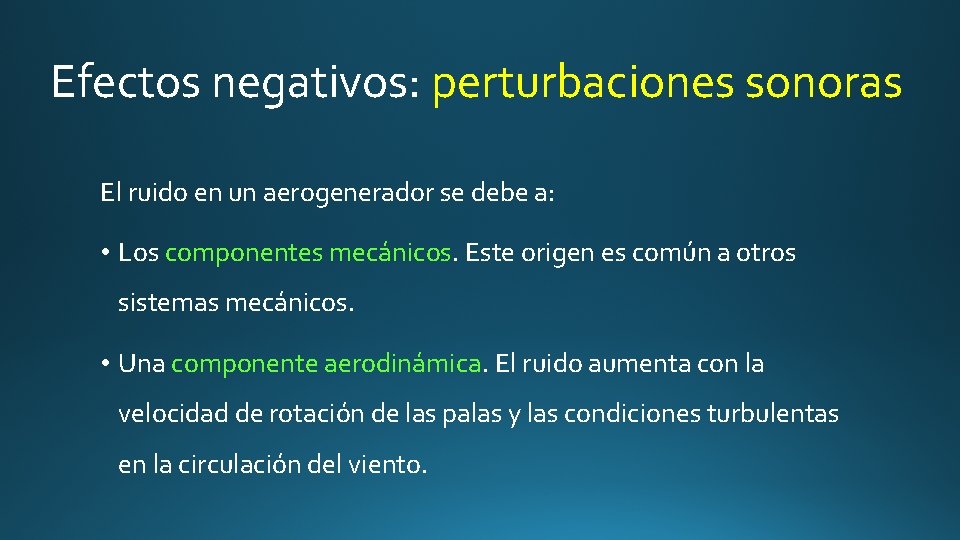 Efectos negativos: perturbaciones sonoras

El ruido en un aerogenerador se debe a:

• Los componentes mecánicos. Este origen es común a otros sistemas mecánicos.

• Una componente aerodinámica. El ruido aumenta con la velocidad de rotación de las palas y las condiciones turbulentas en la circulación del viento.